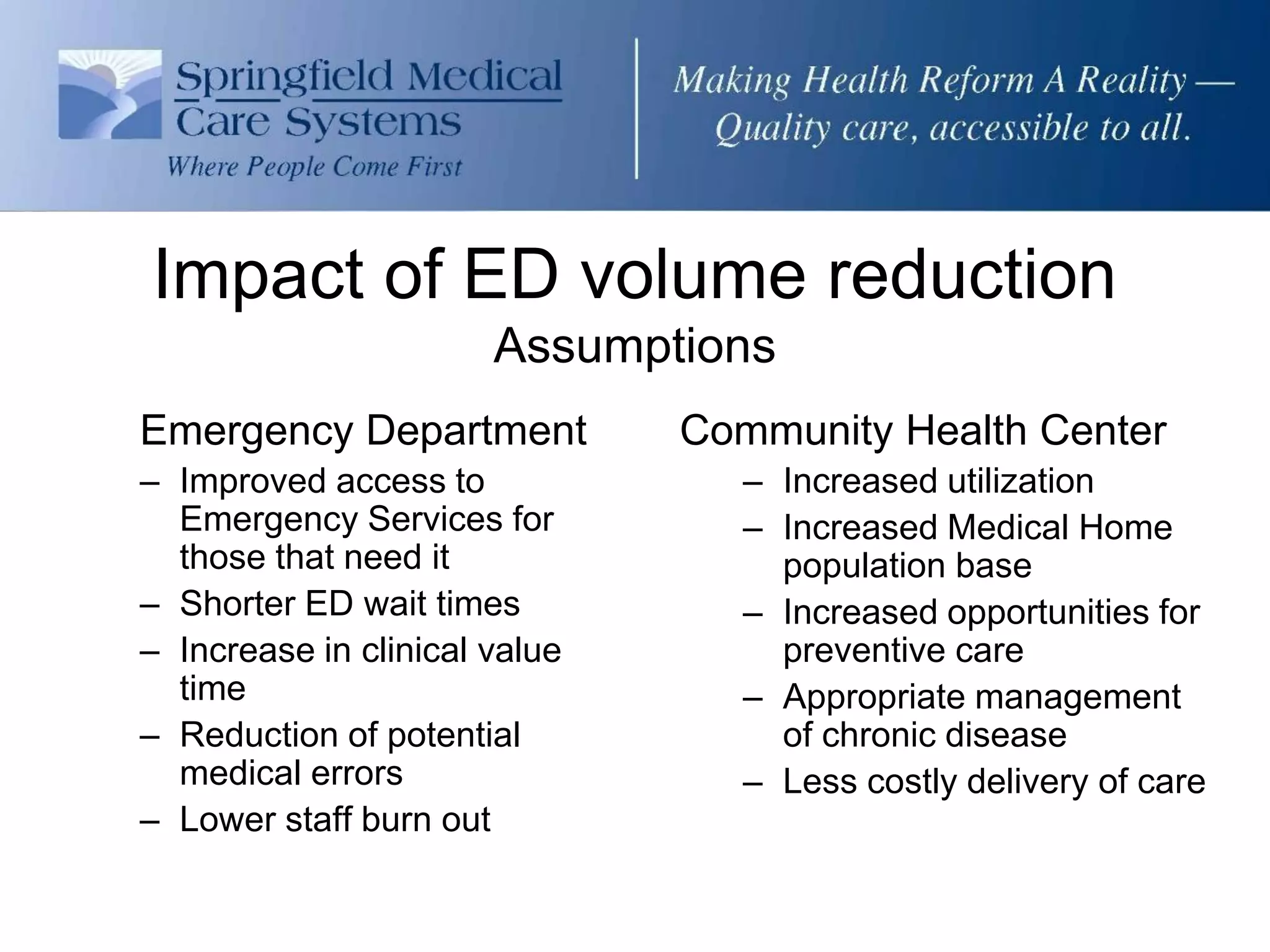 Springfield Medical Care Systems
Where People Come First

Making Health Reform A Reality — Quality care, accessible to all.

Impact of ED volume reduction
Assumptions

Emergency Department
– Improved access to Emergency Services for those that need it
– Shorter ED wait times
– Increase in clinical value time
– Reduction of potential medical errors
– Lower staff burn out

Community Health Center
– Increased utilization
– Increased Medical Home population base
– Increased opportunities for preventive care
– Appropriate management of chronic disease
– Less costly delivery of care